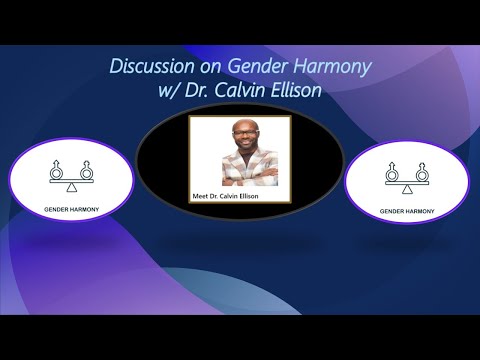 Discussion on Gender Harmony
w/ Dr. Calvin Ellison

GENDER HARMONY

Meet Dr. Calvin Ellison

GENDER HARMONY